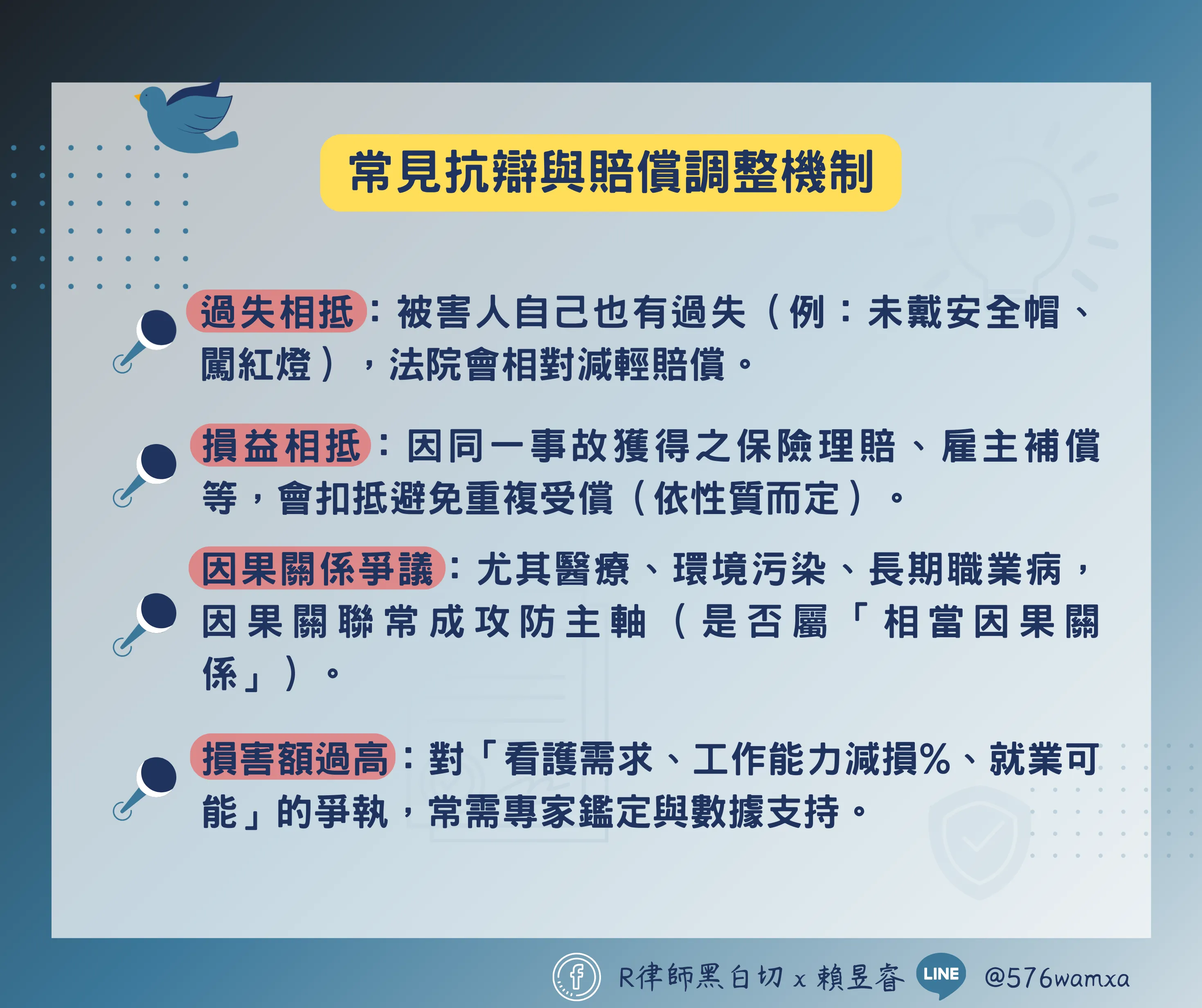 常見抗辯與賠償調整機制

過失相抵：被害人自己也有過失（例：未戴安全帽、闖紅燈），法院會相對減輕賠償。

損益相抵：因同一事故獲得之保險理賠、雇主補償等，會扣抵避免重複受償（依性質而定）。

因果關係爭議：尤其醫療、環境污染、長期職業病，因果關聯常成攻防主軸（是否屬「相當因果關係」）。

損害額過高：對「看護需求、工作能力減損%、就業可能」的爭執，常需專家鑑定與數據支持。

R律師黑白切 x 賴昱睿 LINE @576wamxa